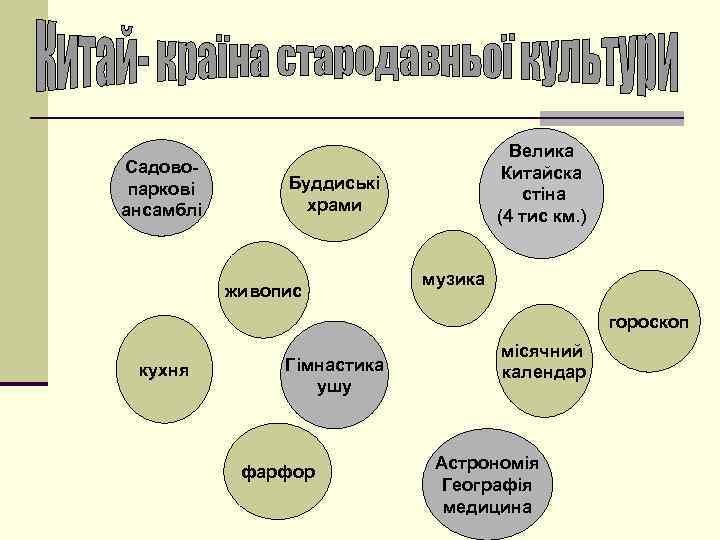 Китай- країна стародавньої культури

Садово-паркові ансамблі

Буддиські храми

Велика Китайска стіна (4 тис км.)

живопис

музика

гороскоп

кухня

Гімнастика ушу

місячний календар

фарфор

Астрономія Географія медицина